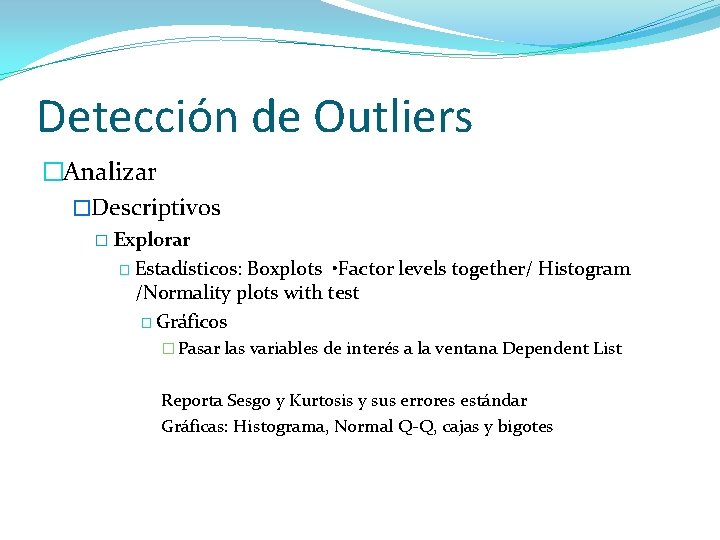 Detección de Outliers

□Analizar

□Descriptivos

□ Explorar

□ Estadísticos: Boxplots •Factor levels together/ Histogram /Normality plots with test

□ Gráficos

□ Pasar las variables de interés a la ventana Dependent List

Reporta Sesgo y Kurtosis y sus errores estándar

Gráficas: Histograma, Normal Q-Q, cajas y bigotes